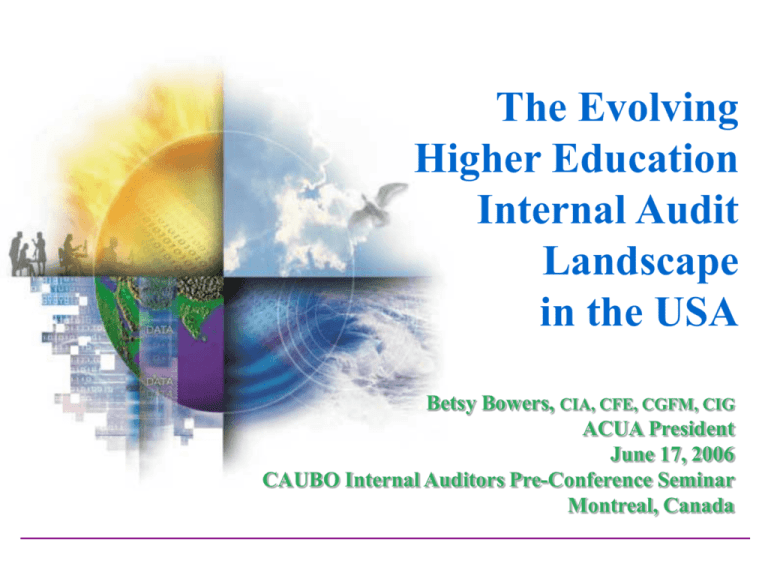 The Evolving Higher Education Internal Audit Landscape in the USA

DATA

DATA

Betsy Bowers, CIA, CFE, CGFM, CIG
ACUA President
June 17, 2006
CAUBO Internal Auditors Pre-Conference Seminar
Montreal, Canada